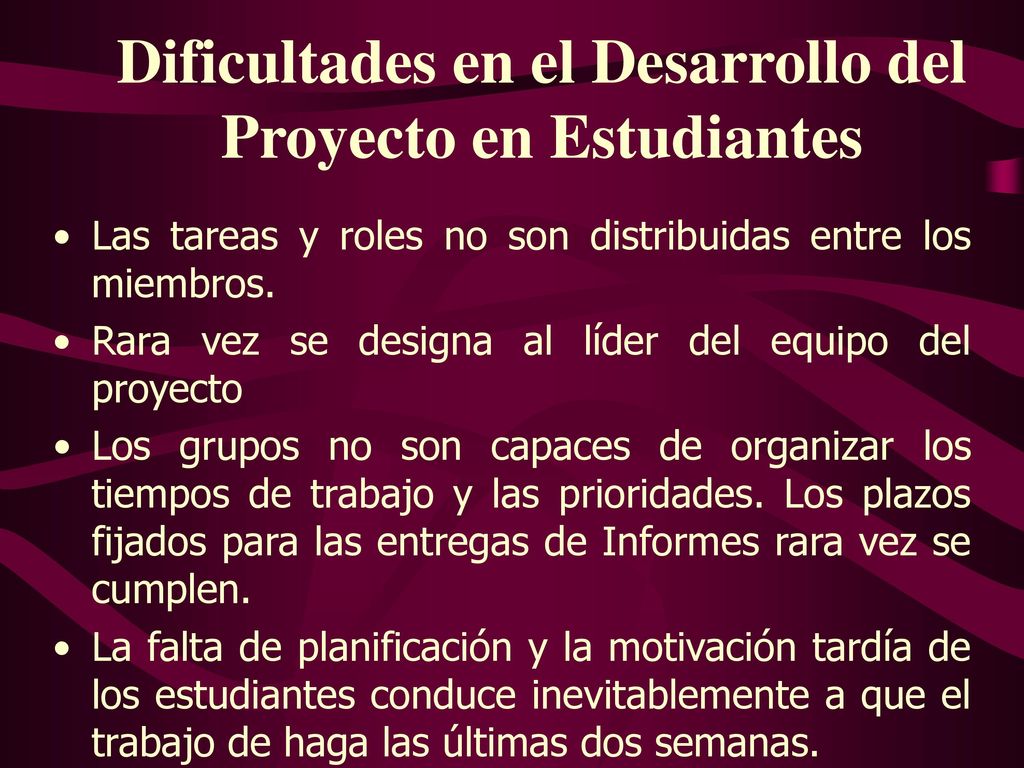 Dificultades en el Desarrollo del Proyecto en Estudiantes

• Las tareas y roles no son distribuidas entre los miembros.
• Rara vez se designa al líder del equipo del proyecto
• Los grupos no son capaces de organizar los tiempos de trabajo y las prioridades. Los plazos fijados para las entregas de Informes rara vez se cumplen.
• La falta de planificación y la motivación tardía de los estudiantes conduce inevitablemente a que el trabajo de haga las últimas dos semanas.